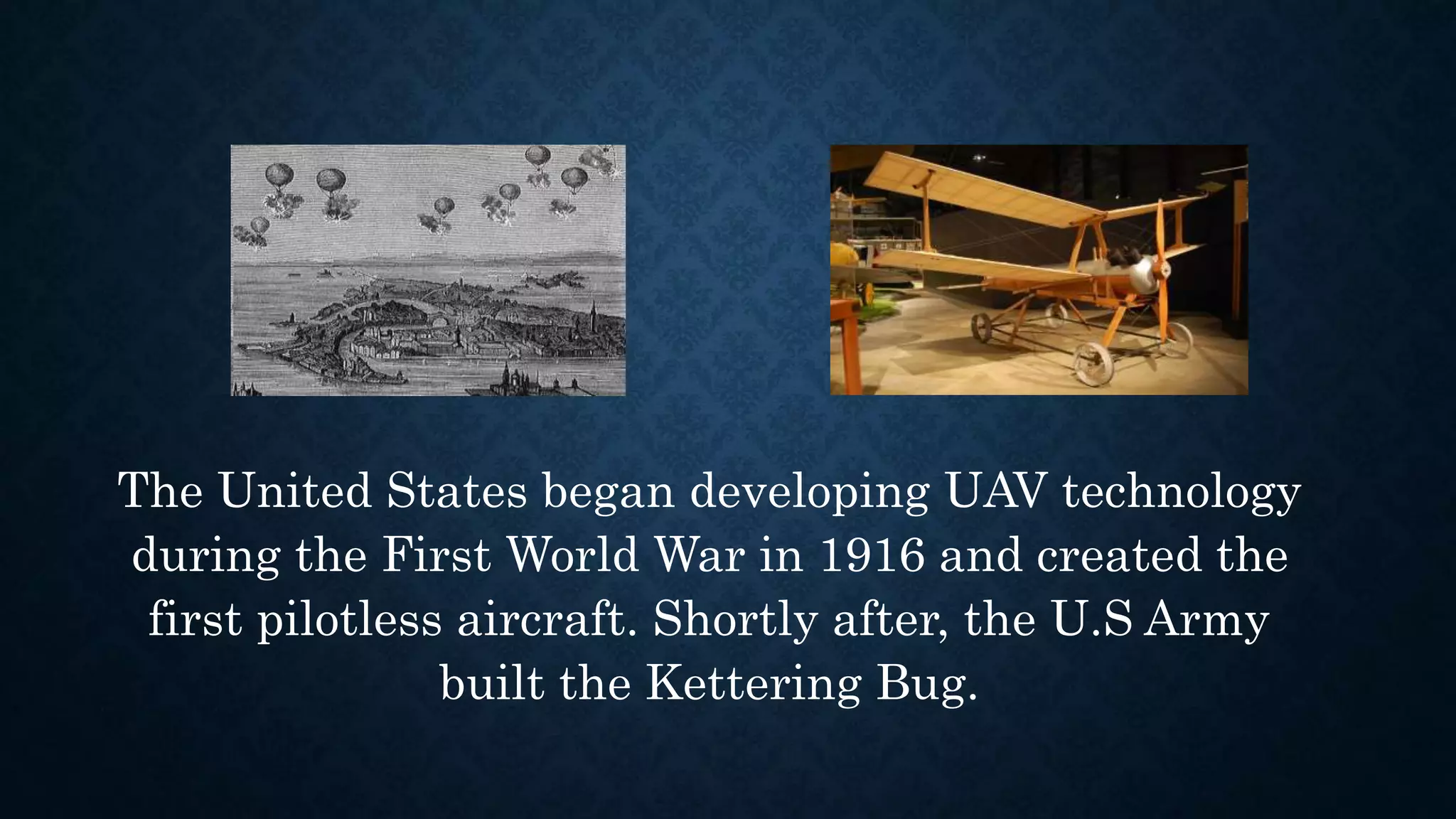 The United States began developing UAV technology during the First World War in 1916 and created the first pilotless aircraft. Shortly after, the U.S Army built the Kettering Bug.